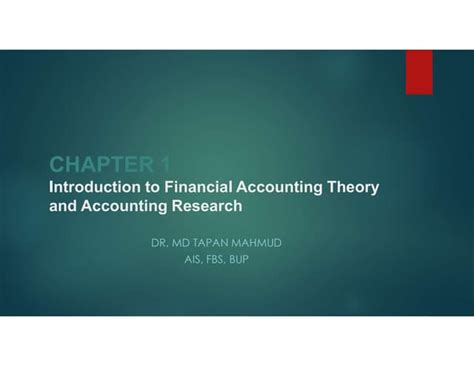 CHAPTER 1
Introduction to Financial Accounting Theory and Accounting Research

DR. MD TAPAN MAHMUD
AIS, FBS, BUP